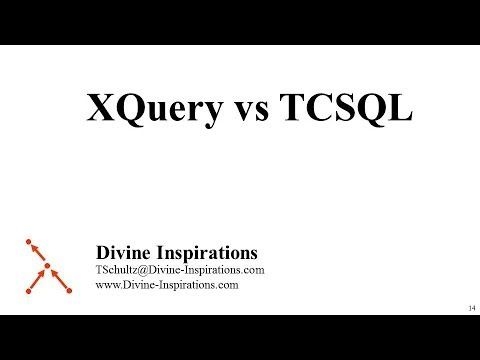 XQuery vs TCSQL

Divine Inspirations
TSchultz@Divine-Inspirations.com
www.Divine-Inspirations.com

14